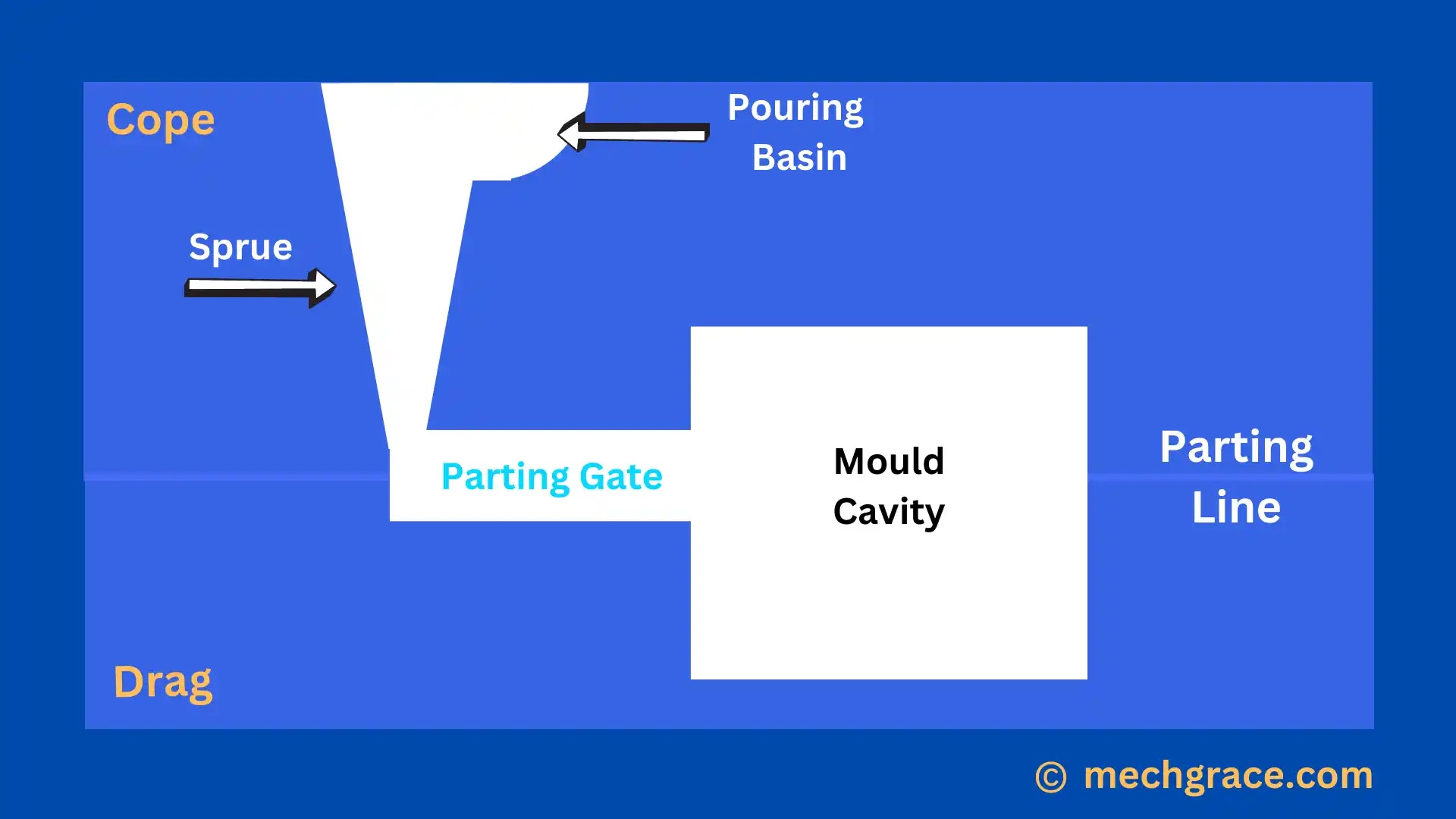 Cope

Pouring Basin

Sprue

Parting Gate

Mould Cavity

Parting Line

Drag

© mechgrace.com